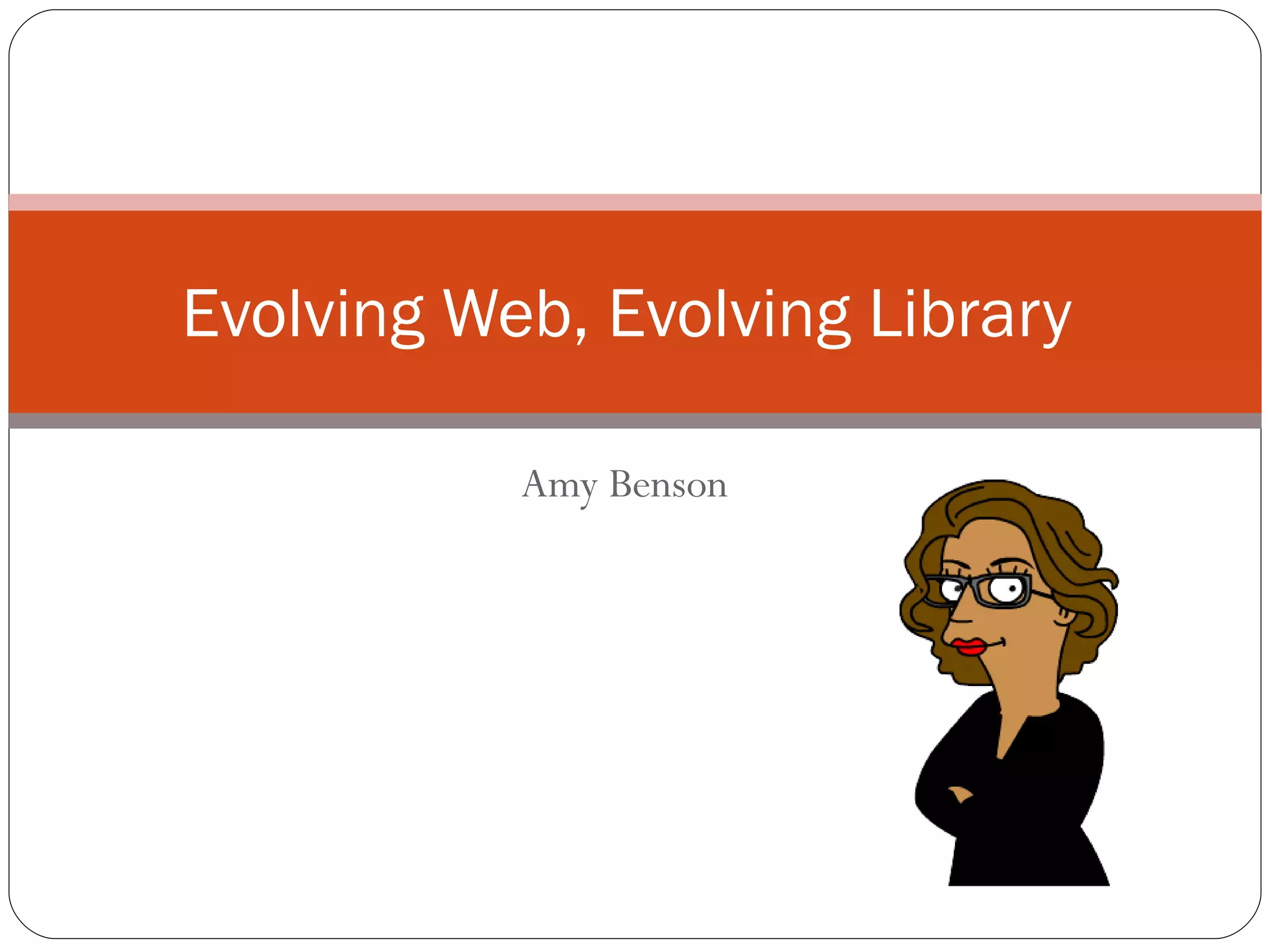 Evolving Web, Evolving Library

Amy Benson